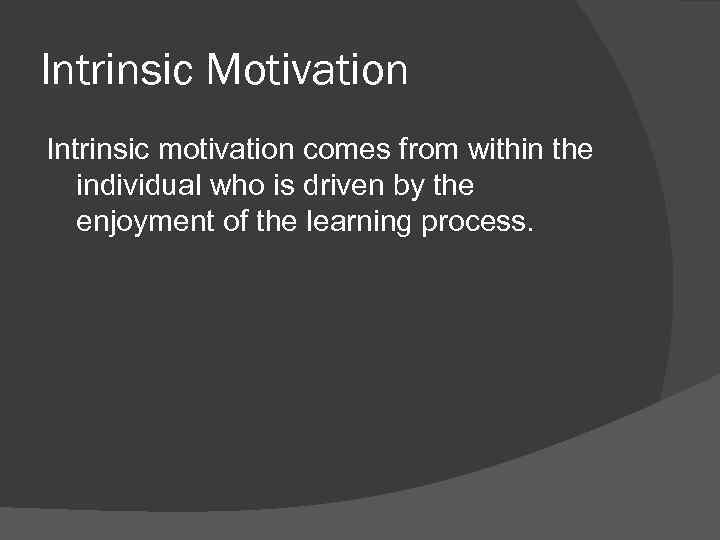 Intrinsic Motivation

Intrinsic motivation comes from within the individual who is driven by the enjoyment of the learning process.